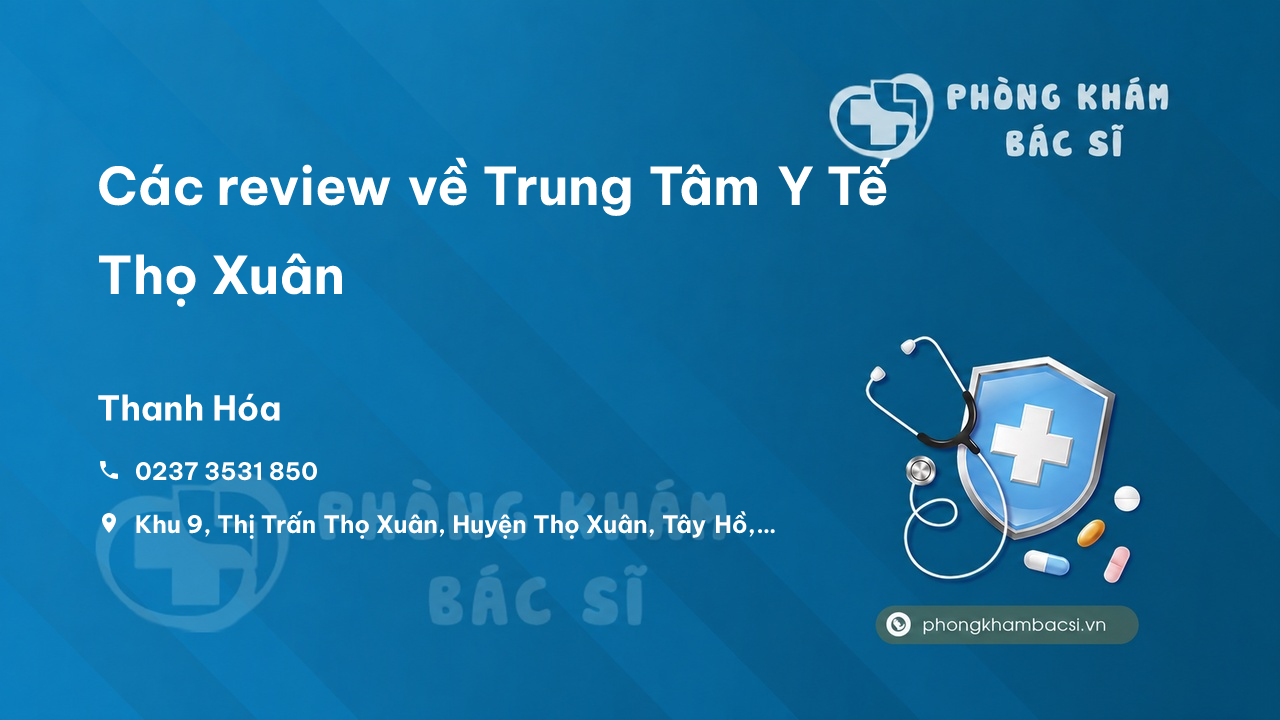 PHÒNG KHÁM BÁC SĨ

Các review về Trung Tâm Y Tế Thọ Xuân

Thanh Hóa

0237 3531 850

Khu 9, Thị Trấn Thọ Xuân, Huyện Thọ Xuân, Tây Hồ,...

PHÒNG KHÁM BÁC SĨ

phongkhambacsi.vn